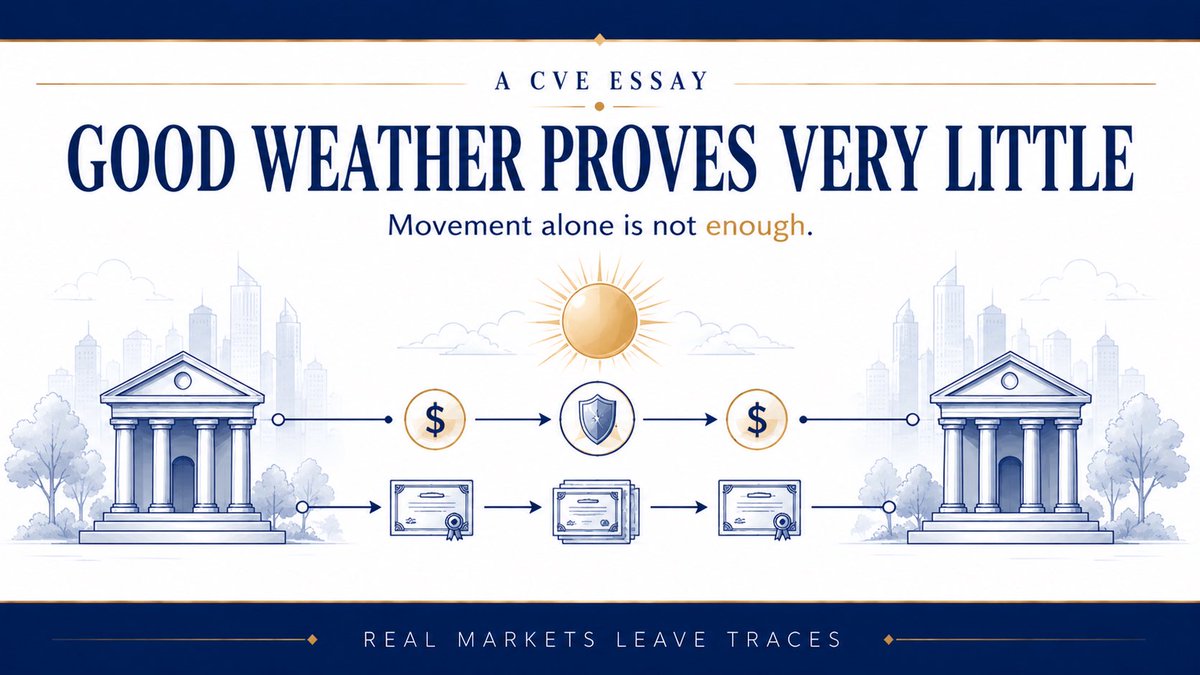 A CVE ESSAY

GOOD WEATHER PROVES VERY LITTLE

Movement alone is not enough.

$

$

REAL MARKETS LEAVE TRACES